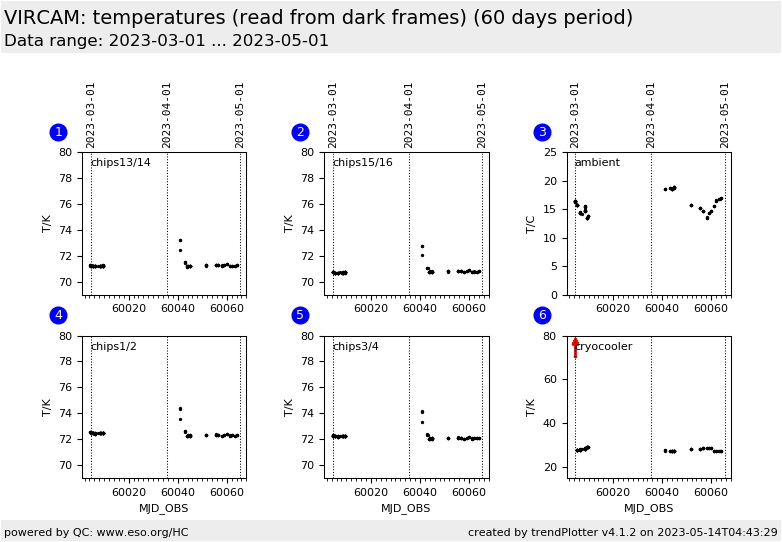 VIRCAM: temperatures (read from dark frames) (60 days period)
Data range: 2023-03-01 ... 2023-05-01

1
2023-03-01 2023-04-01 2023-05-01
chips13/14
T/K
80 78 76 74 72 70
60020 60040 60060

2
2023-03-01 2023-04-01 2023-05-01
chips15/16
T/K
80 78 76 74 72 70
60020 60040 60060

3
2023-03-01 2023-04-01 2023-05-01
ambient
T/C
25 20 15 10 5 0
60020 60040 60060

4
chips1/2
T/K
80 78 76 74 72 70
60020 60040 60060
MJD_OBS

5
chips3/4
T/K
80 78 76 74 72 70
60020 60040 60060
MJD_OBS

6
cryocooler
T/K
80 60 40 20
60020 60040 60060
MJD_OBS

powered by QC: www.eso.org/HC
created by trendPlotter v4.1.2 on 2023-05-14T04:43:29